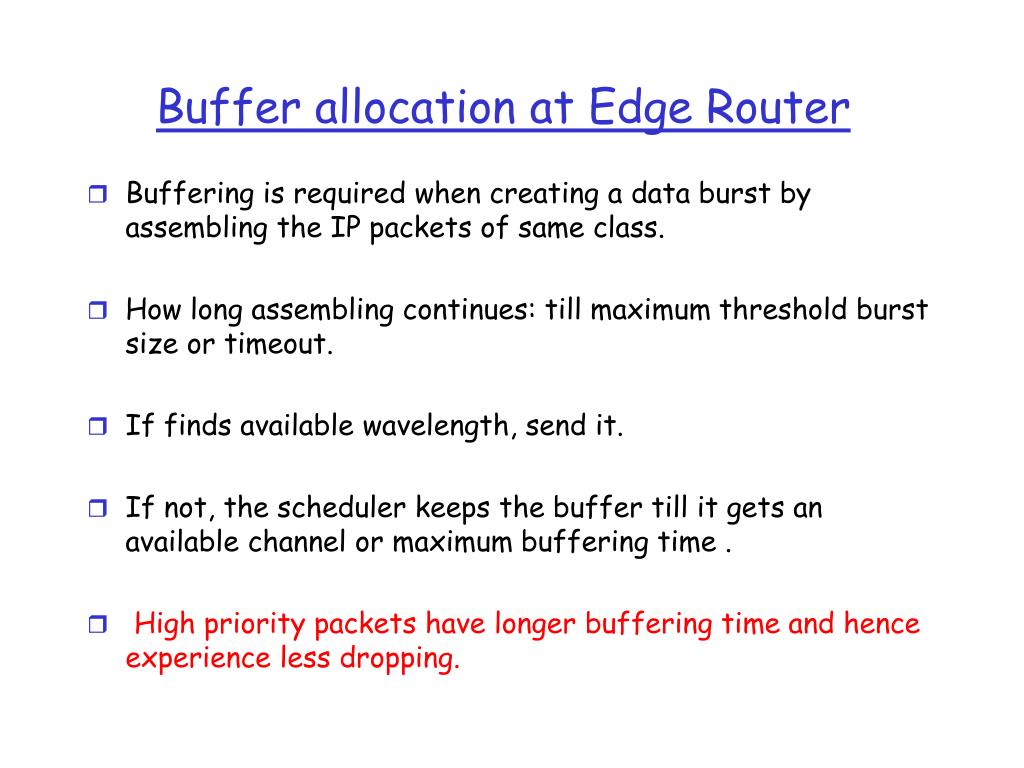 Buffer allocation at Edge Router

Buffering is required when creating a data burst by assembling the IP packets of same class.

How long assembling continues: till maximum threshold burst size or timeout.

If finds available wavelength, send it.

If not, the scheduler keeps the buffer till it gets an available channel or maximum buffering time .

High priority packets have longer buffering time and hence experience less dropping.